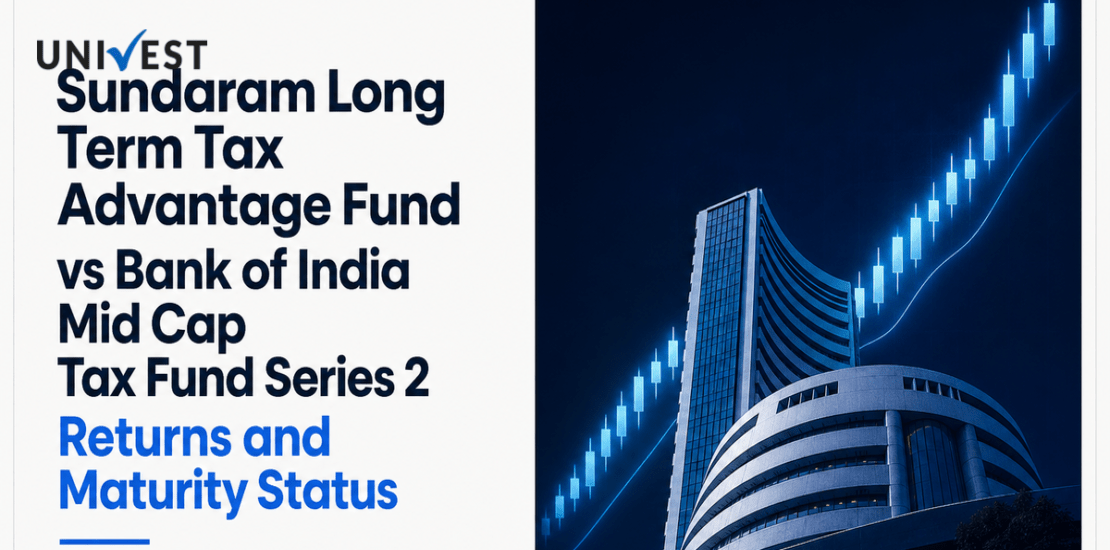 UNIVEST

Sundaram Long Term Tax Advantage Fund vs Bank of India Mid Cap Tax Fund Series 2

Returns and Maturity Status